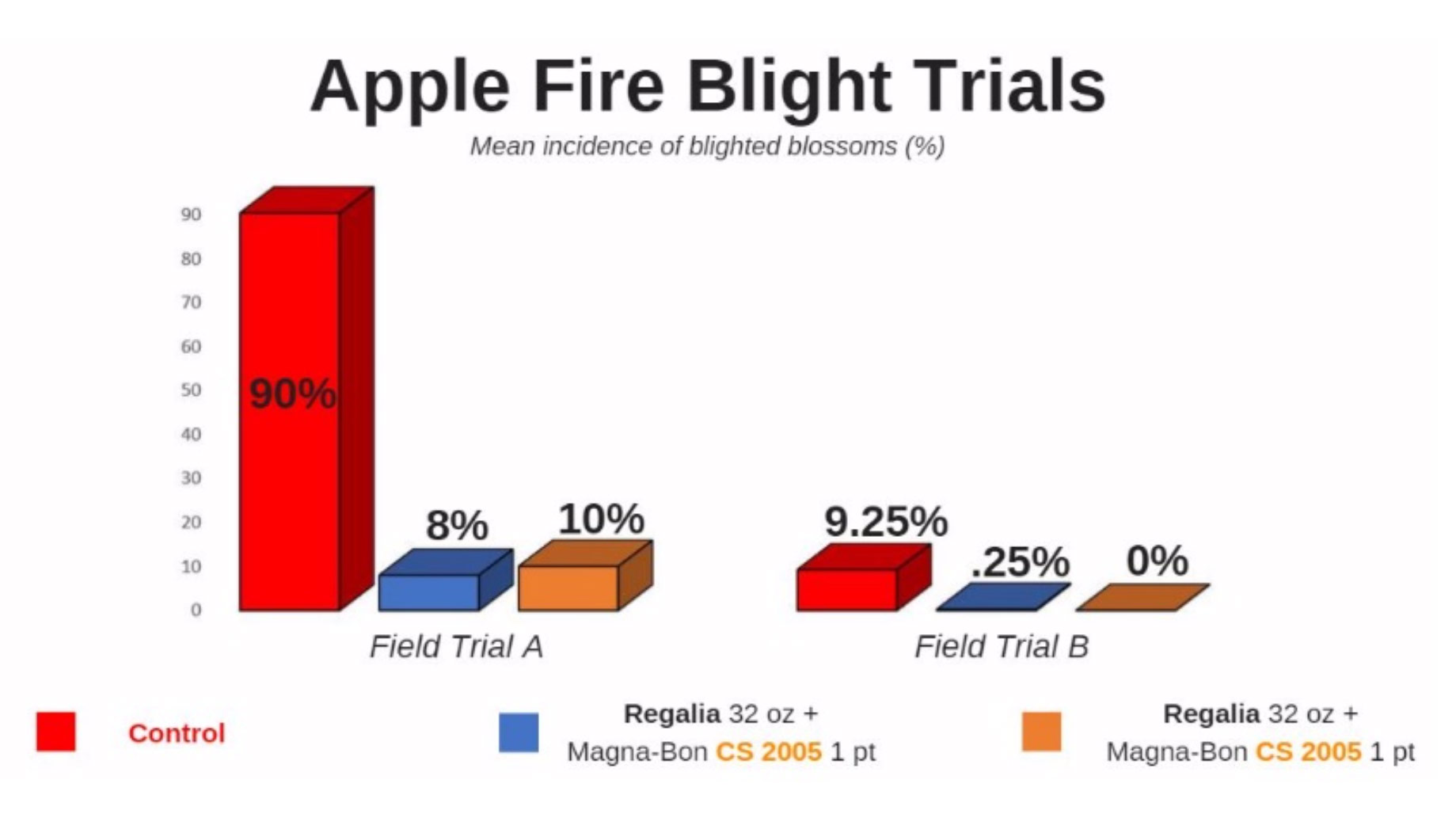 Apple Fire Blight Trials

Mean incidence of blighted blossoms (%)

90
80
70
60
50
40
30
20
10
0

90%
8%
10%
9.25%
.25%
0%

Field Trial A
Field Trial B

Control

Regalia 32 oz + Magna-Bon CS 2005 1 pt

Regalia 32 oz + Magna-Bon CS 2005 1 pt